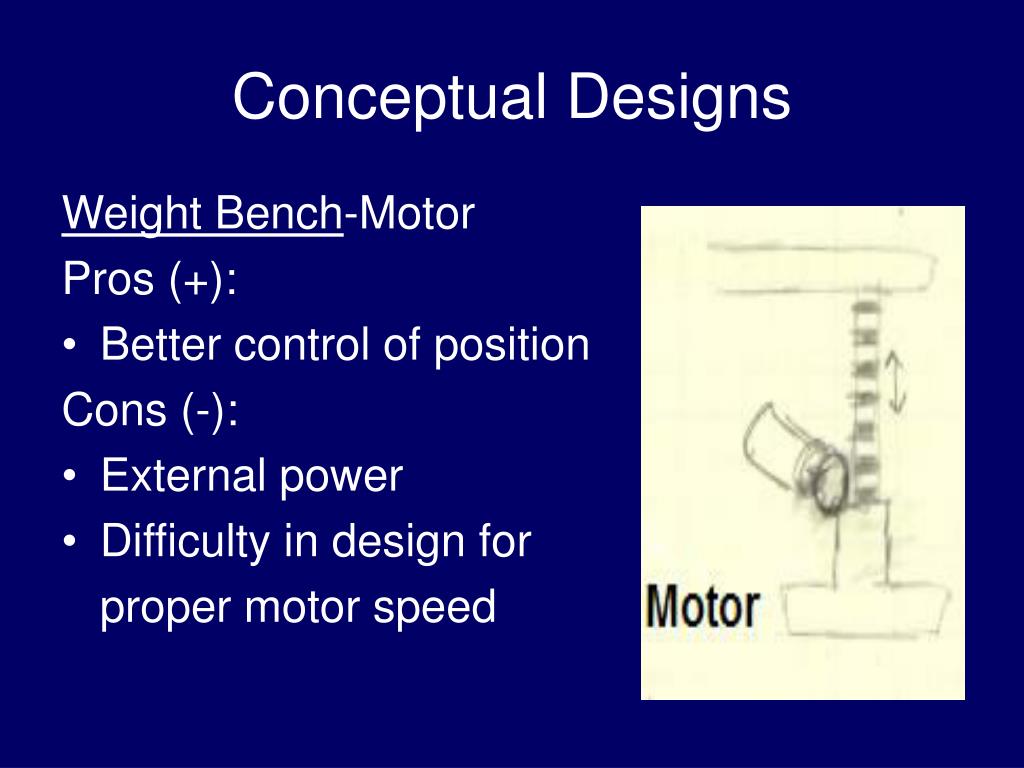 Conceptual Designs

Weight Bench-Motor
Pros (+):
• Better control of position
Cons (-):
• External power
• Difficulty in design for proper motor speed

Motor